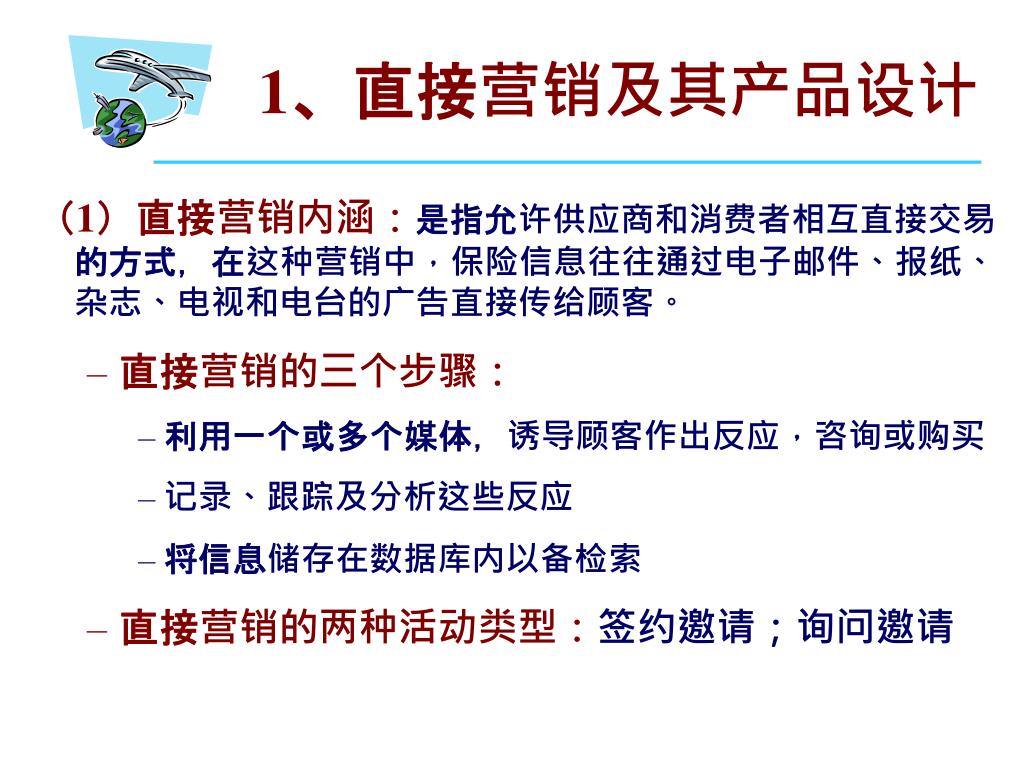 1、直接营销及其产品设计

（1）直接营销内涵：是指允许供应商和消费者相互直接交易的方式，在这种营销中，保险信息往往通过电子邮件、报纸、杂志、电视和电台的广告直接传给顾客。

– 直接营销的三个步骤：

– 利用一个或多个媒体，诱导顾客作出反应，咨询或购买

– 记录、跟踪及分析这些反应

– 将信息储存在数据库内以备检索

– 直接营销的两种活动类型：签约邀请；询问邀请